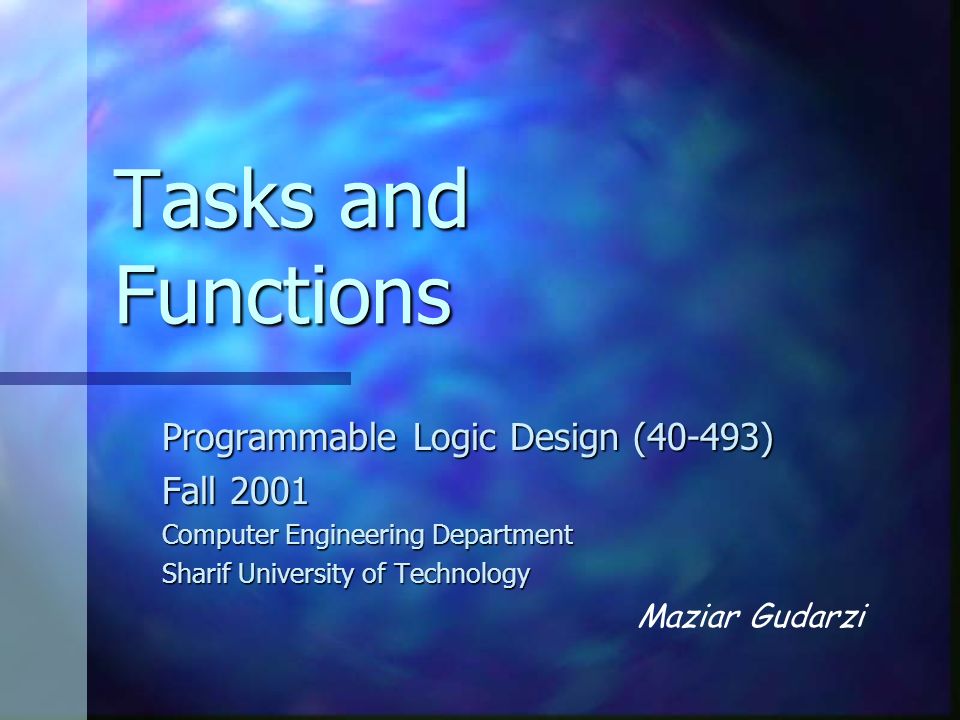 Tasks and Functions

Programmable Logic Design (40-493)
Fall 2001
Computer Engineering Department
Sharif University of Technology

Maziar Gudarzi